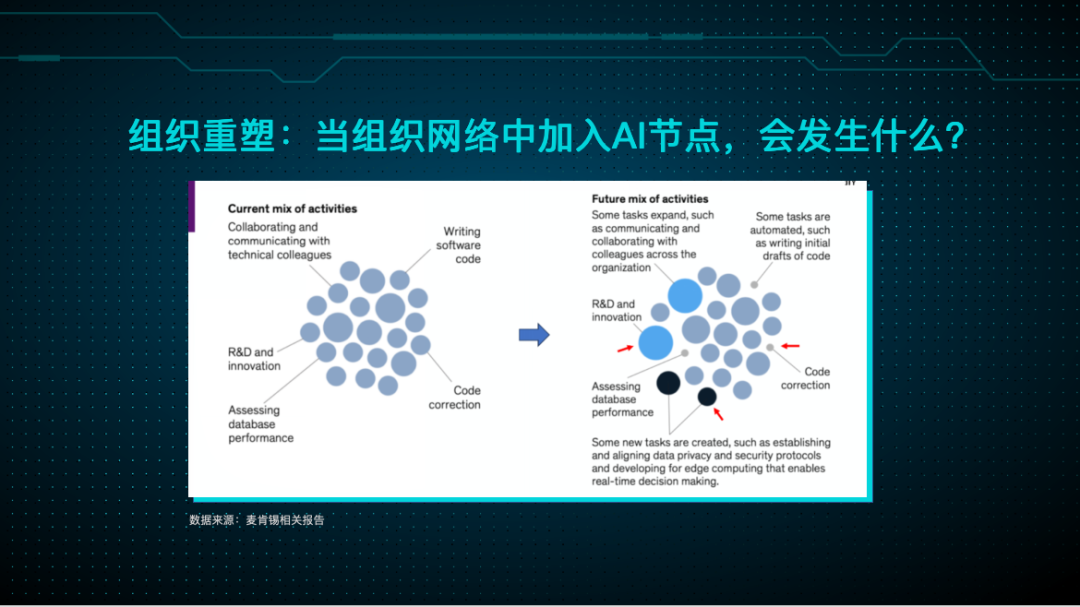 组织重塑：当组织网络中加入AI节点，会发生什么？

Current mix of activities

Collaborating and communicating with technical colleagues

Writing software code

R&D and innovation

Assessing database performance

Code correction

Future mix of activities

Some tasks expand, such as communicating and collaborating with colleagues across the organization

Some tasks are automated, such as writing initial drafts of code

R&D and innovation

Assessing database performance

Code correction

Some new tasks are created, such as establishing and aligning data privacy and security protocols and developing for edge computing that enables real-time decision making.

数据来源：麦肯锡相关报告